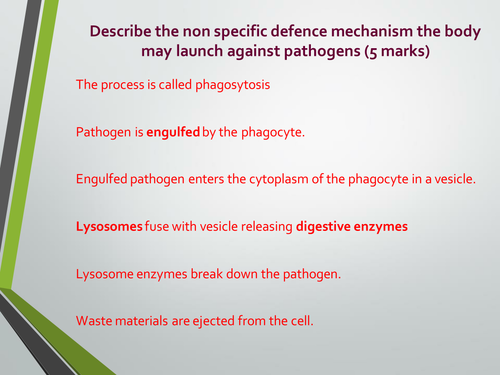 Describe the non specific defence mechanism the body may launch against pathogens (5 marks)

The process is called phagosytosis

Pathogen is engulfed by the phagocyte.

Engulfed pathogen enters the cytoplasm of the phagocyte in a vesicle.

Lysosomes fuse with vesicle releasing digestive enzymes

Lysosome enzymes break down the pathogen.

Waste materials are ejected from the cell.